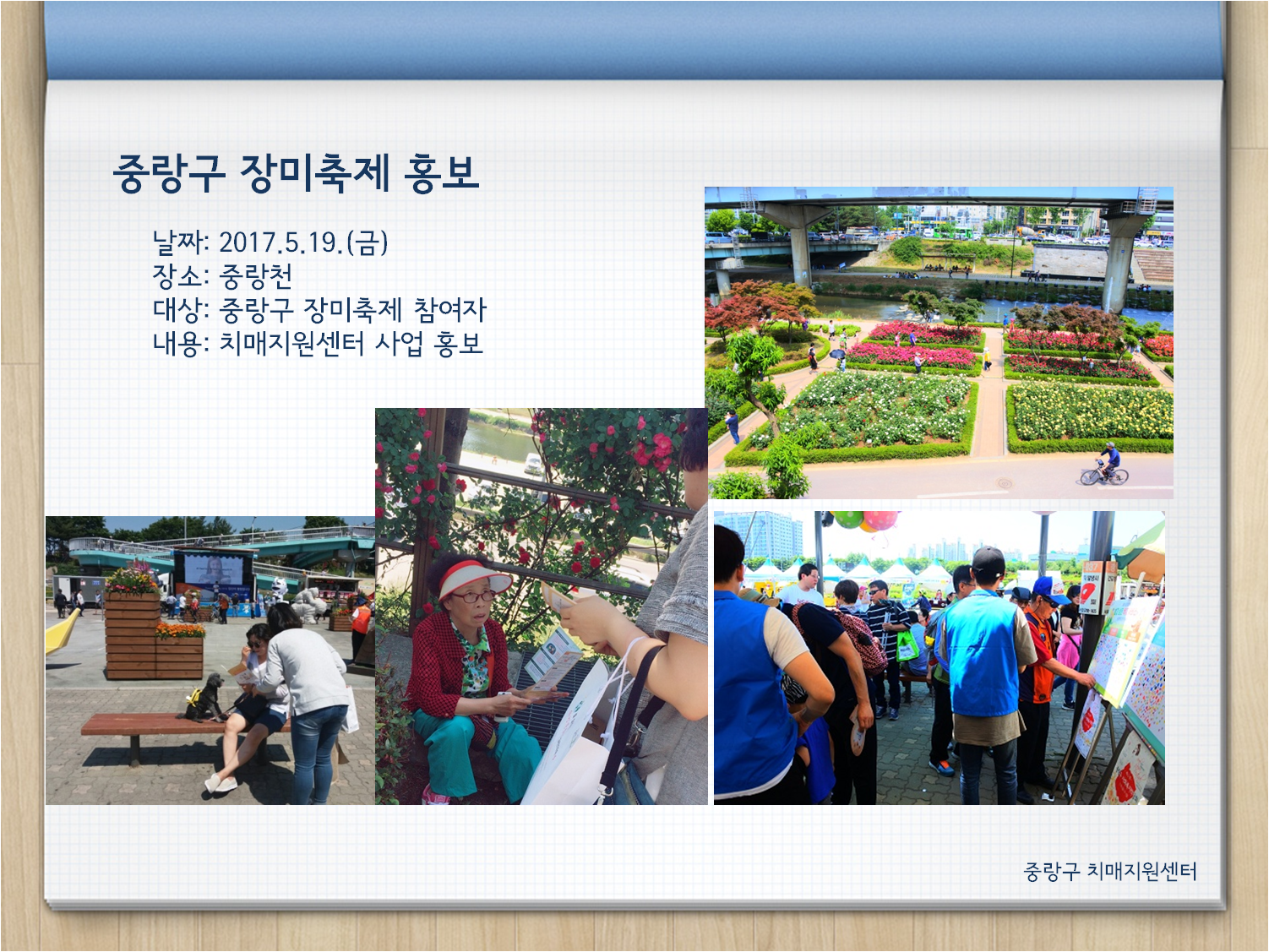 중랑구 장미축제 홍보

날짜: 2017.5.19.(금)
장소: 중랑천
대상: 중랑구 장미축제 참여자
내용: 치매지원센터 사업 홍보

중랑구 치매지원센터